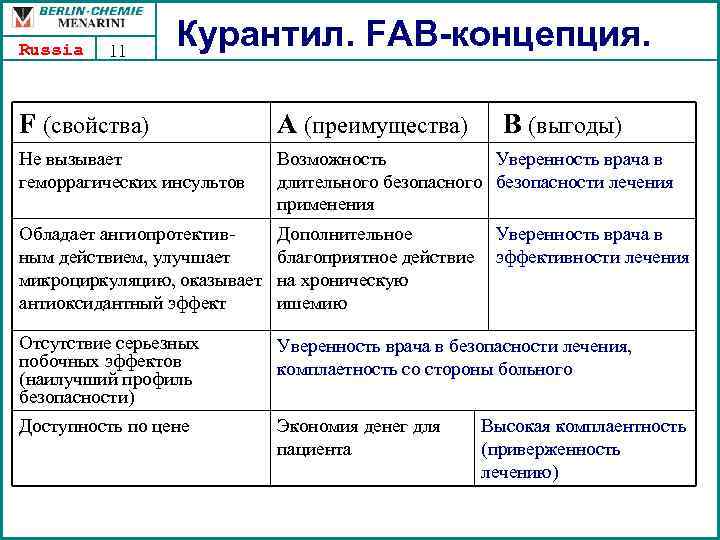 BERLIN-CHEMIE MENARINI

Russia 11

Курантил. FAB-концепция.

| F (свойства) | A (преимущества) | B (выгоды) |
|---|---|---|
| Не вызывает геморрагических инсультов | Возможность длительного безопасного применения | Уверенность врача в безопасности лечения |
| Обладает ангиопротективным действием, улучшает микроциркуляцию, оказывает антиоксидантный эффект | Дополнительное благоприятное действие на хроническую ишемию | Уверенность врача в эффективности лечения |
| Отсутствие серьезных побочных эффектов (наилучший профиль безопасности) | Уверенность врача в безопасности лечения, комплаетность со стороны больного | |
| Доступность по цене | Экономия денег для пациента | Высокая комплаентность (приверженность лечению) |